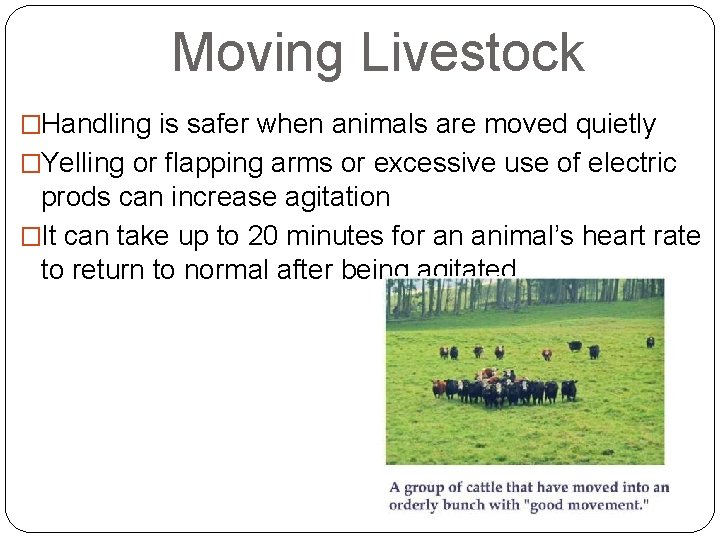 Moving Livestock

□Handling is safer when animals are moved quietly

□Yelling or flapping arms or excessive use of electric prods can increase agitation

□It can take up to 20 minutes for an animal's heart rate to return to normal after being agitated

A group of cattle that have moved into an orderly bunch with "good movement."